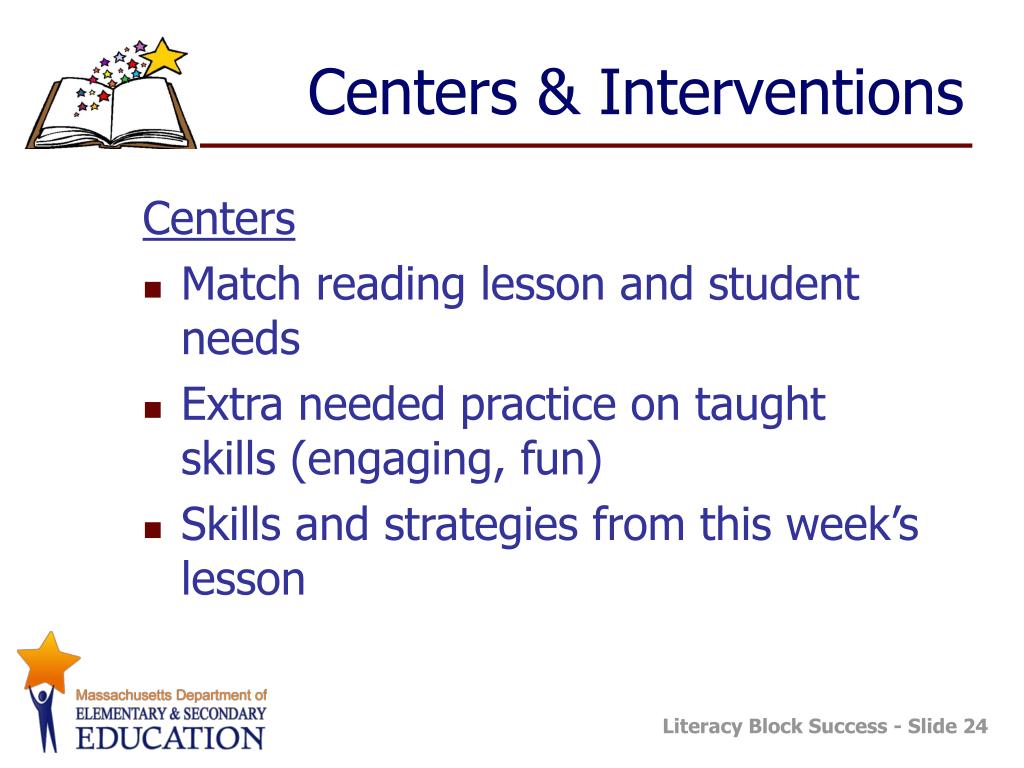 Centers & Interventions

Centers

- Match reading lesson and student needs
- Extra needed practice on taught skills (engaging, fun)
- Skills and strategies from this week's lesson

Massachusetts Department of
ELEMENTARY & SECONDARY
EDUCATION

Literacy Block Success - Slide 24